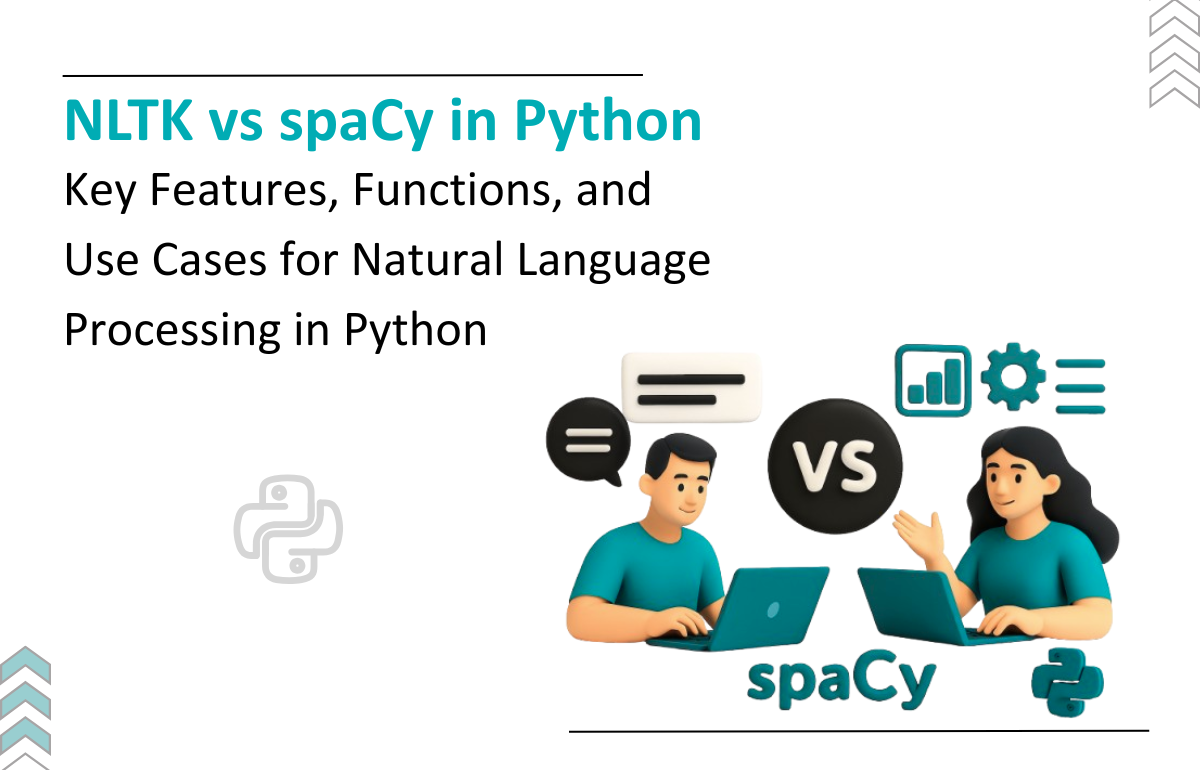 NLTK vs spaCy in Python

Key Features, Functions, and Use Cases for Natural Language Processing in Python

VS

spaCy